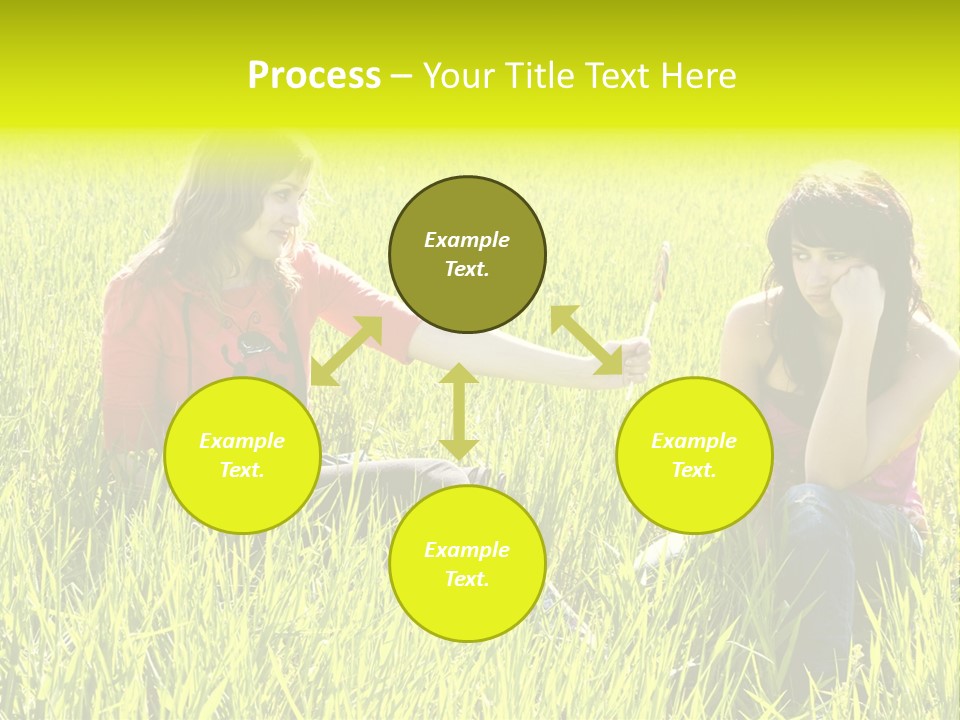 Process – Your Title Text Here

Example Text.

Example Text.

Example Text.

Example Text.